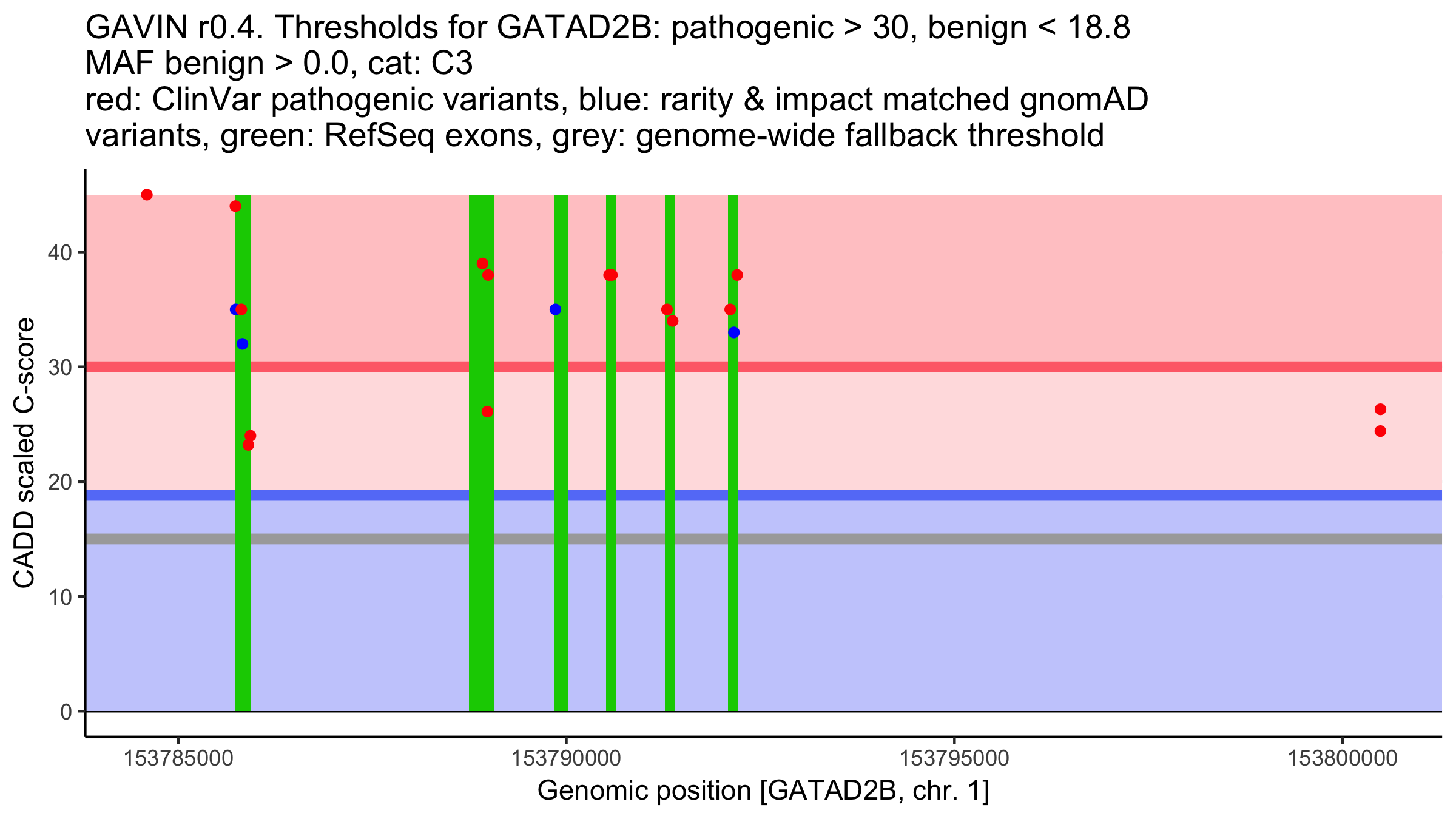 GAVIN r0.4. Thresholds for GATAD2B: pathogenic > 30, benign < 18.8
MAF benign > 0.0, cat: C3
red: ClinVar pathogenic variants, blue: rarity & impact matched gnomAD variants, green: RefSeq exons, grey: genome-wide fallback threshold

CADD scaled C-score

40
30
20
10
0

153785000
153790000
153795000
153800000

Genomic position [GATAD2B, chr. 1]